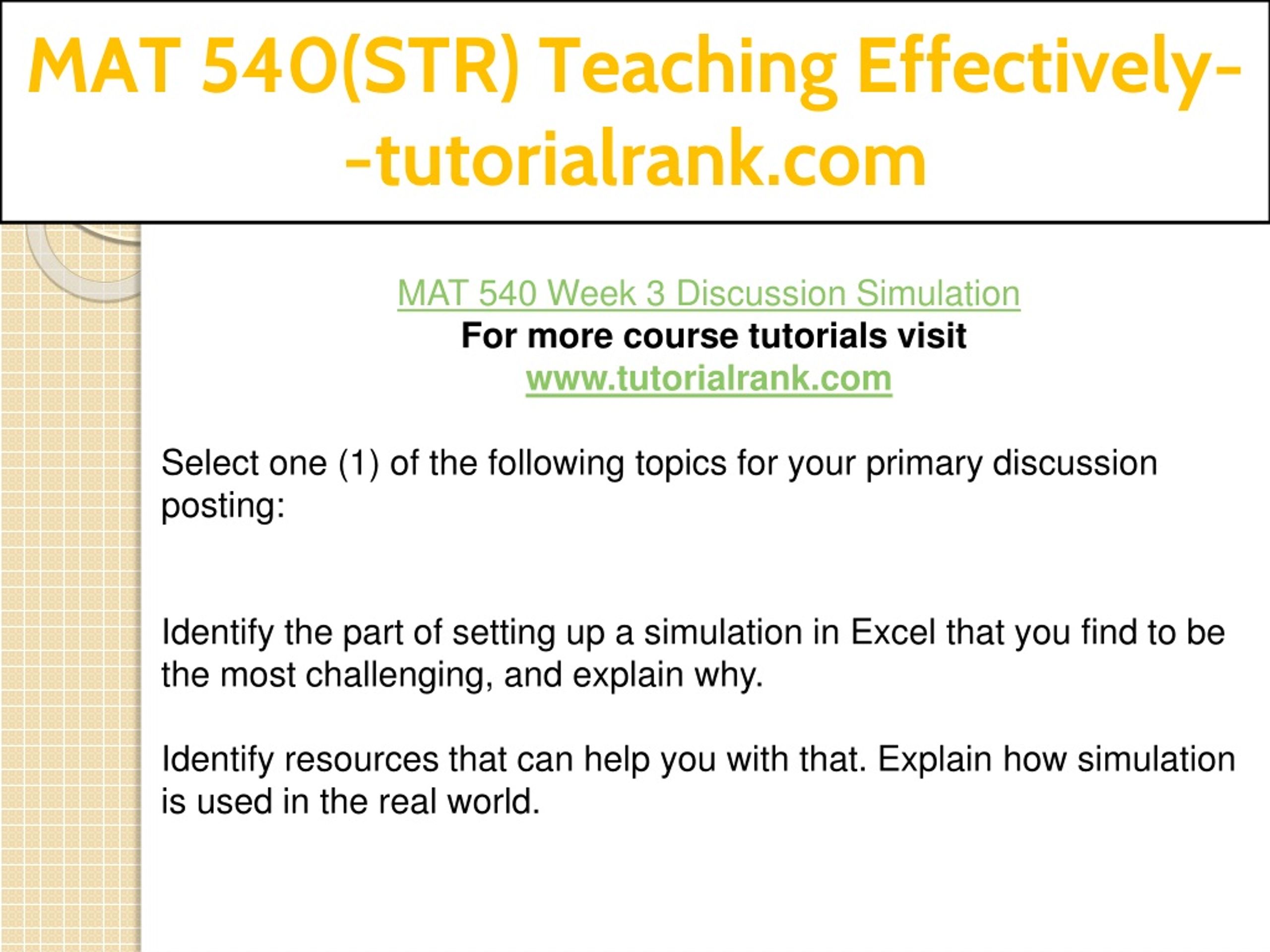 MAT 540(STR) Teaching Effectively--tutorialrank.com

MAT 540 Week 3 Discussion Simulation
For more course tutorials visit
www.tutorialrank.com

Select one (1) of the following topics for your primary discussion posting:

Identify the part of setting up a simulation in Excel that you find to be the most challenging, and explain why.

Identify resources that can help you with that. Explain how simulation is used in the real world.